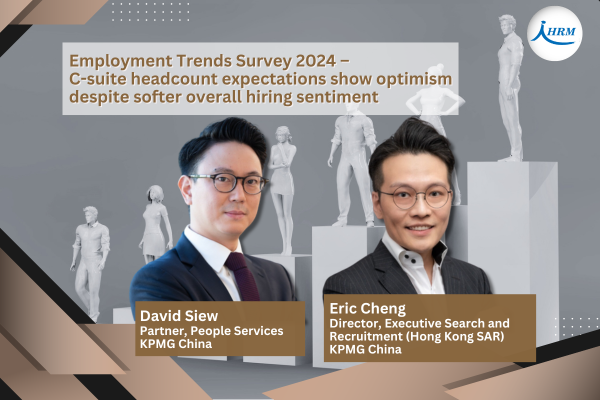 HRM

Employment Trends Survey 2024 – C-suite headcount expectations show optimism despite softer overall hiring sentiment

David Siew
Partner, People Services
KPMG China

Eric Cheng
Director, Executive Search and Recruitment (Hong Kong SAR)
KPMG China